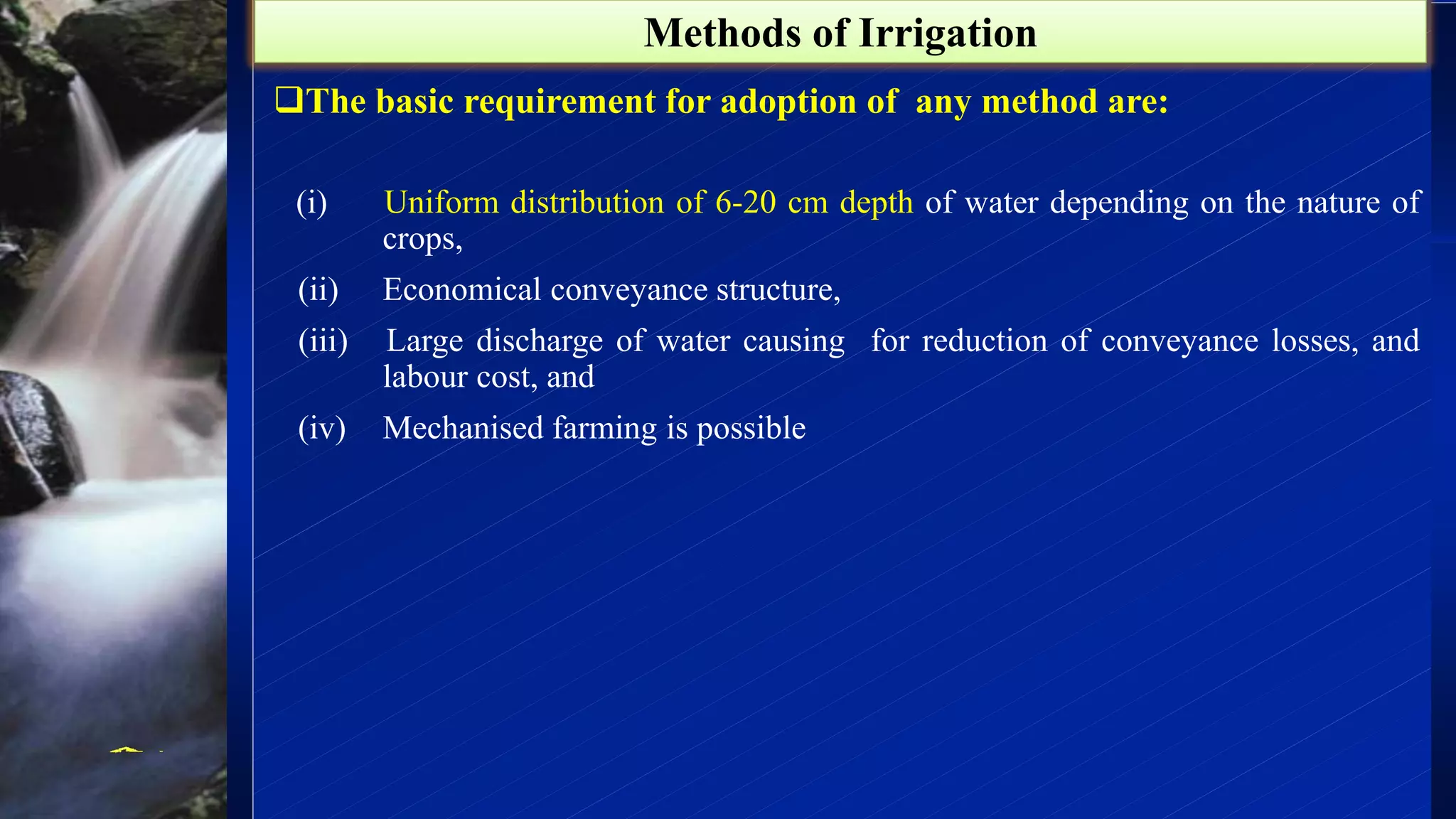 Methods of Irrigation

❑The basic requirement for adoption of any method are:

(i) Uniform distribution of 6-20 cm depth of water depending on the nature of crops,

(ii) Economical conveyance structure,

(iii) Large discharge of water causing for reduction of conveyance losses, and labour cost, and

(iv) Mechanised farming is possible